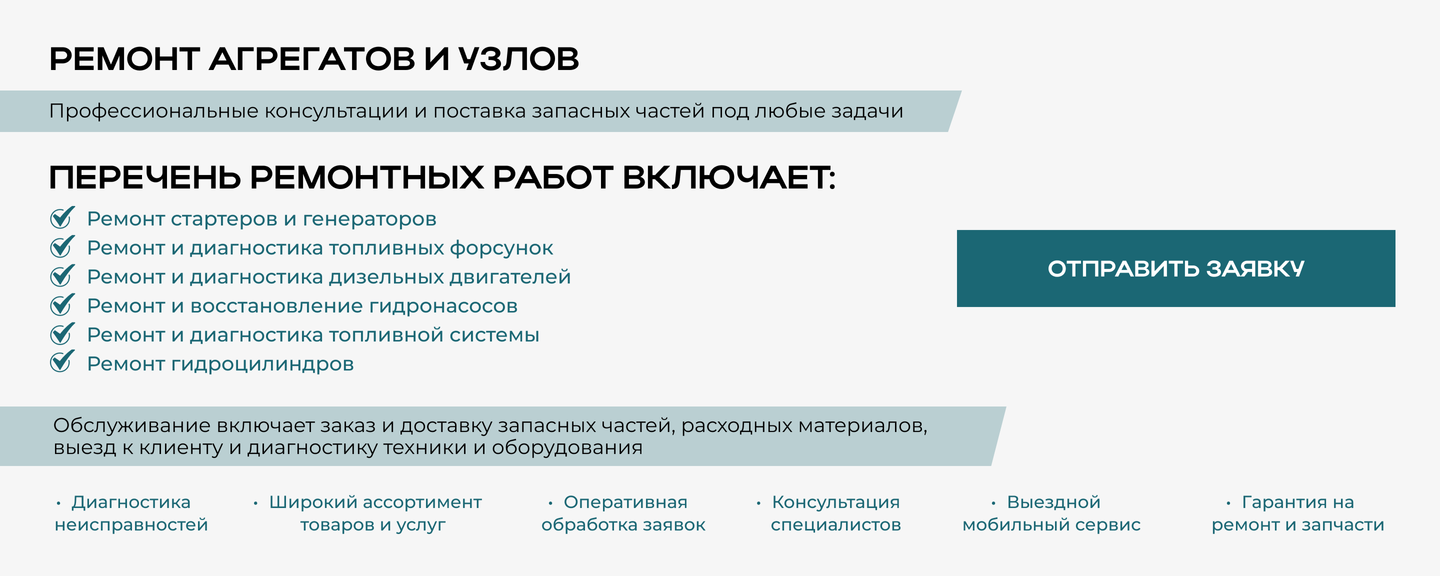 РЕМОНТ АГРЕГАТОВ И УЗЛОВ

Профессиональные консультации и поставка запасных частей под любые задачи

ПЕРЕЧЕНЬ РЕМОНТНЫХ РАБОТ ВКЛЮЧАЕТ:

Ремонт стартеров и генераторов
Ремонт и диагностика топливных форсунок
Ремонт и диагностика дизельных двигателей
Ремонт и восстановление гидронасосов
Ремонт и диагностика топливной системы
Ремонт гидроцилиндров

ОТПРАВИТЬ ЗАЯВКУ

Обслуживание включает заказ и доставку запасных частей, расходных материалов, выезд к клиенту и диагностику техники и оборудования

• Диагностика неисправностей

• Широкий ассортимент товаров и услуг

• Оперативная обработка заявок

• Консультация специалистов

• Выездной мобильный сервис

• Гарантия на ремонт и запчасти